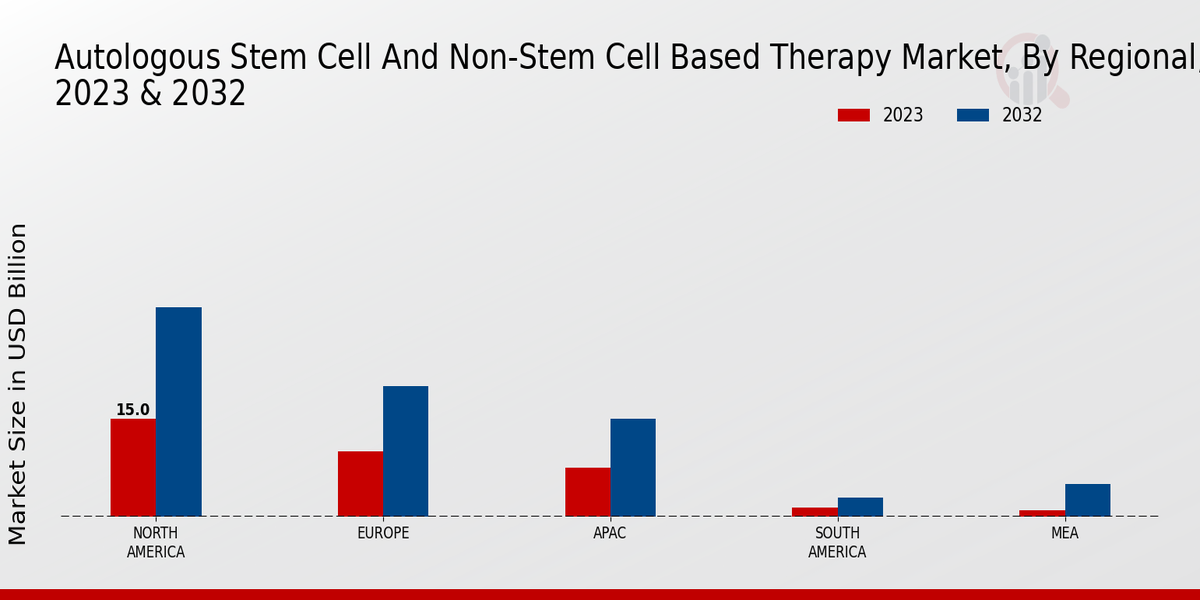 Autologous Stem Cell And Non-Stem Cell Based Therapy Market, By Regional, 2023 & 2032

2023
2032

Market Size in USD Billion

15.0

NORTH AMERICA
EUROPE
APAC
SOUTH AMERICA
MEA